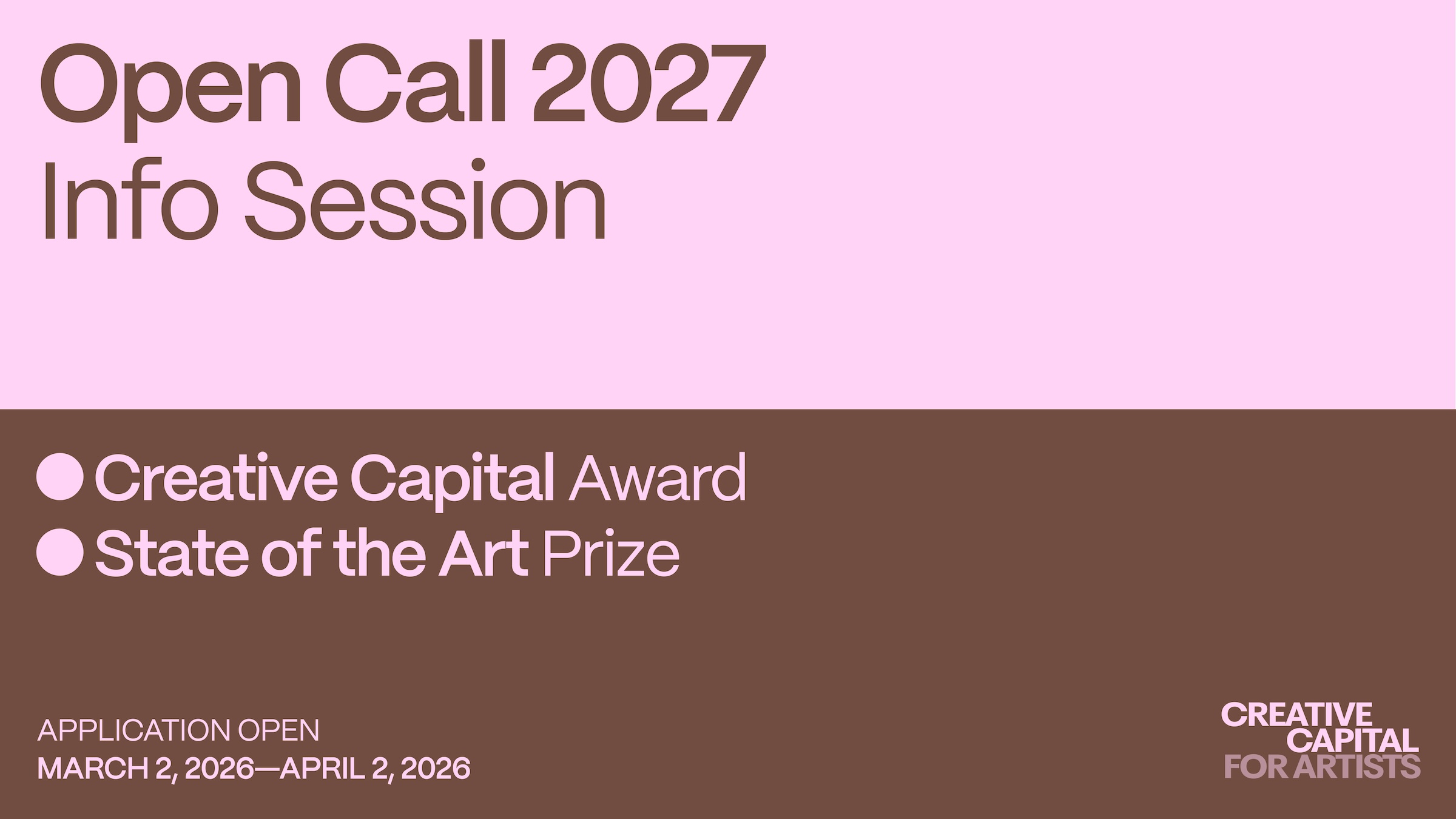 Open Call 2027
Info Session

Creative Capital Award
State of the Art Prize

APPLICATION OPEN
MARCH 2, 2026—APRIL 2, 2026

CREATIVE
CAPITAL
FOR ARTISTS